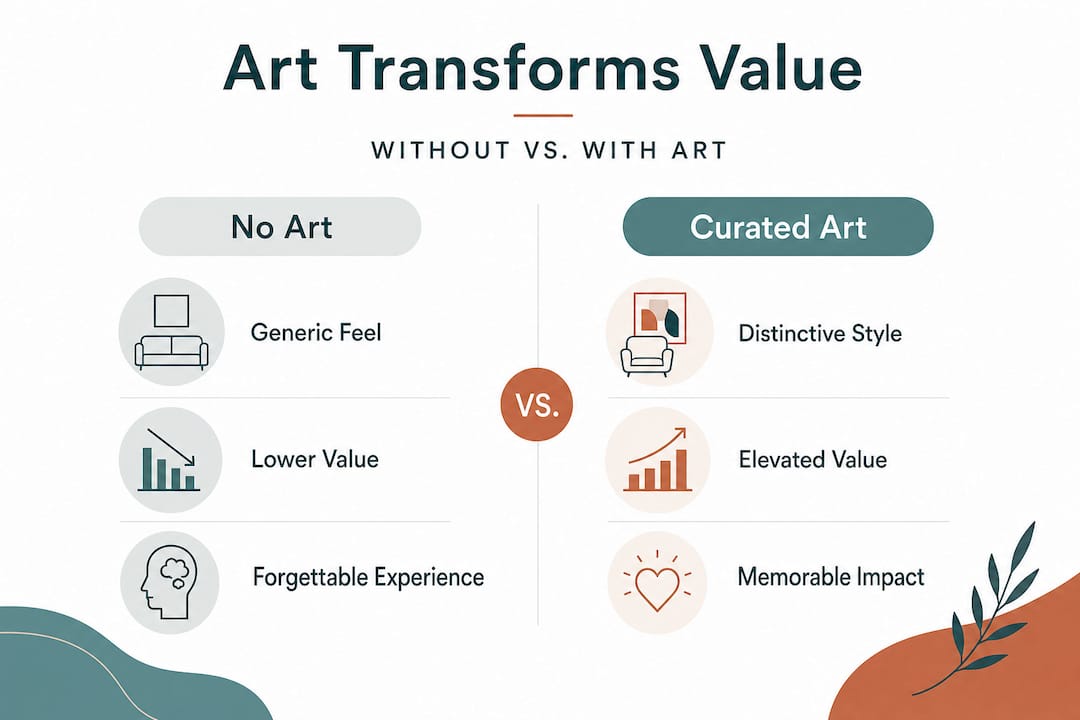 Art Transforms Value

WITHOUT VS. WITH ART

No Art

Generic Feel

Lower Value

Forgettable Experience

VS.

Curated Art

Distinctive Style

Elevated Value

Memorable Impact